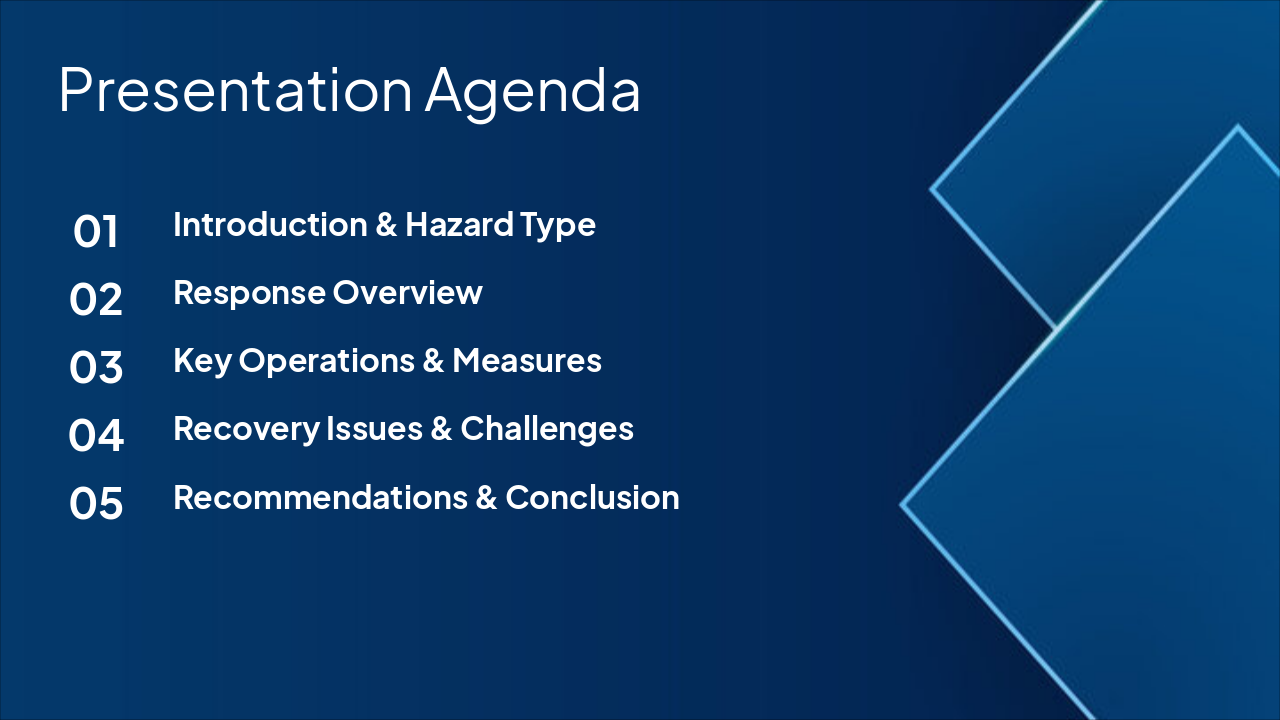 Presentation Agenda

01 Introduction & Hazard Type

02 Response Overview

03 Key Operations & Measures

04 Recovery Issues & Challenges

05 Recommendations & Conclusion